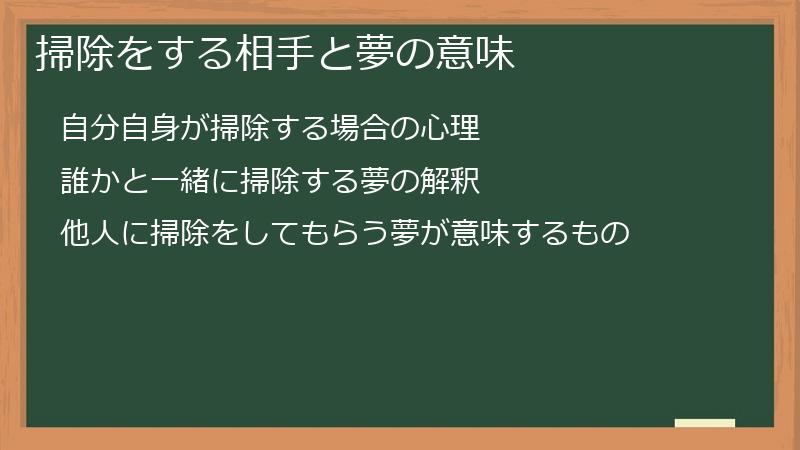 掃除をする相手と夢の意味

自分自身が掃除する場合の心理

誰かと一緒に掃除する夢の解釈

他人に掃除をしてもらう夢が意味するもの